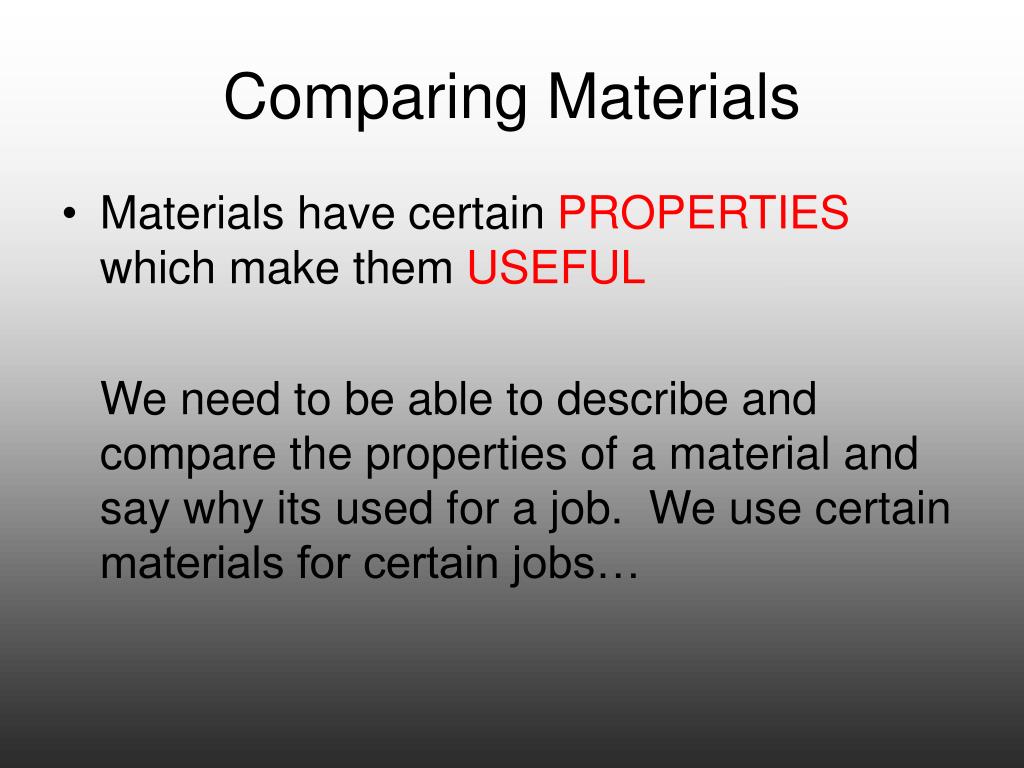 Comparing Materials

• Materials have certain PROPERTIES which make them USEFUL

We need to be able to describe and compare the properties of a material and say why its used for a job.  We use certain materials for certain jobs…